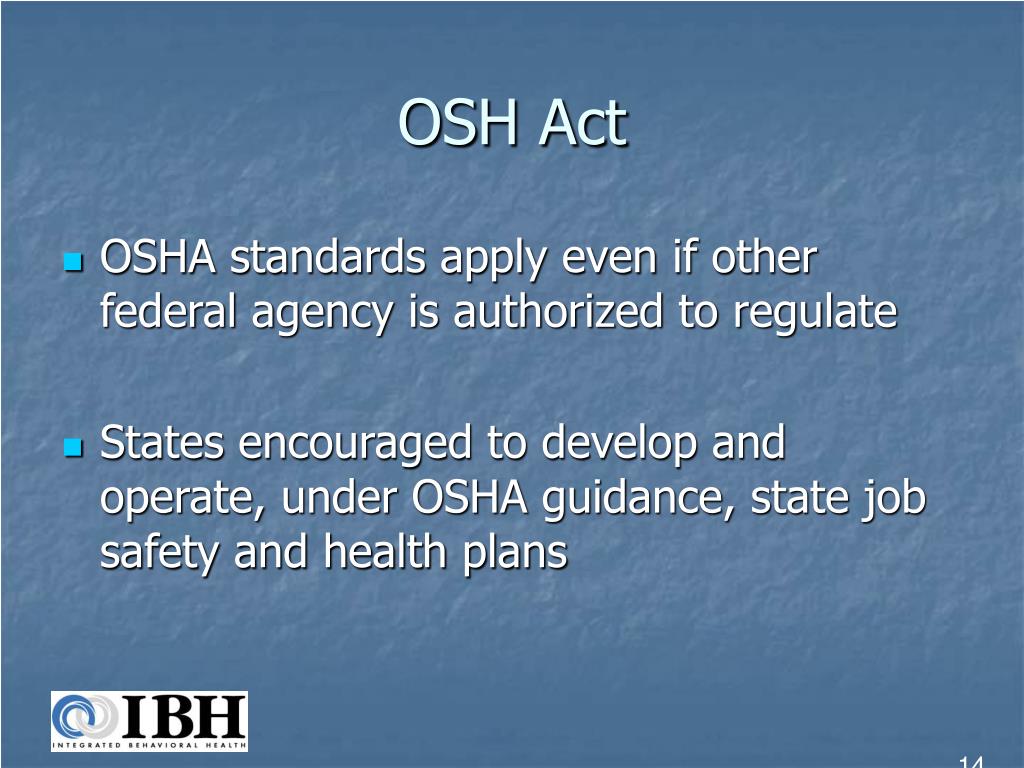 OSH Act

OSHA standards apply even if other federal agency is authorized to regulate

States encouraged to develop and operate, under OSHA guidance, state job safety and health plans

IBH
INTEGRATED BEHAVIORAL HEALTH

14